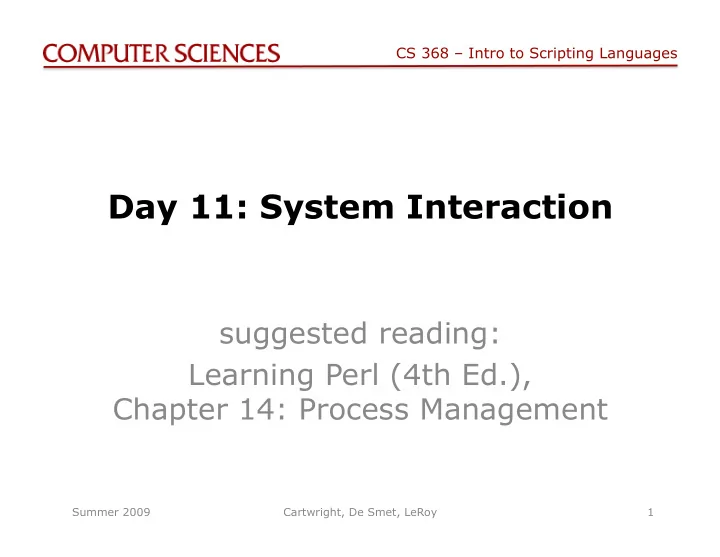 COMPUTER SCIENCES

CS 368 – Intro to Scripting Languages

Day 11: System Interaction

suggested reading:
Learning Perl (4th Ed.),
Chapter 14: Process Management

Summer 2009

Cartwright, De Smet, LeRoy

1